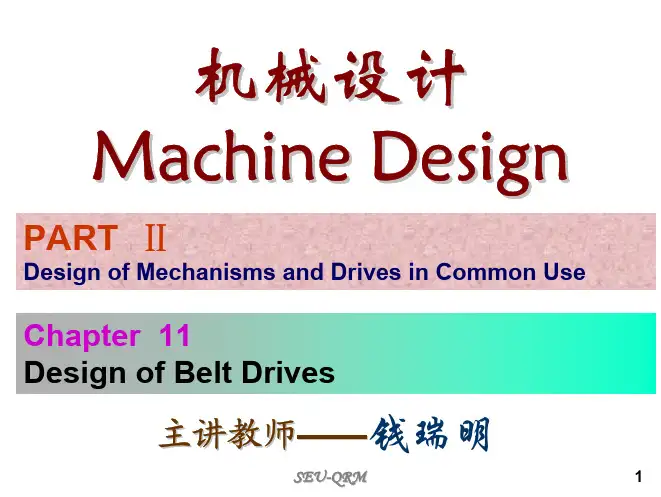 机械设计
Machine Design

PART Ⅱ
Design of Mechanisms and Drives in Common Use

Chapter 11
Design of Belt Drives

主讲教师——钱瑞明

SEU-QRM

1